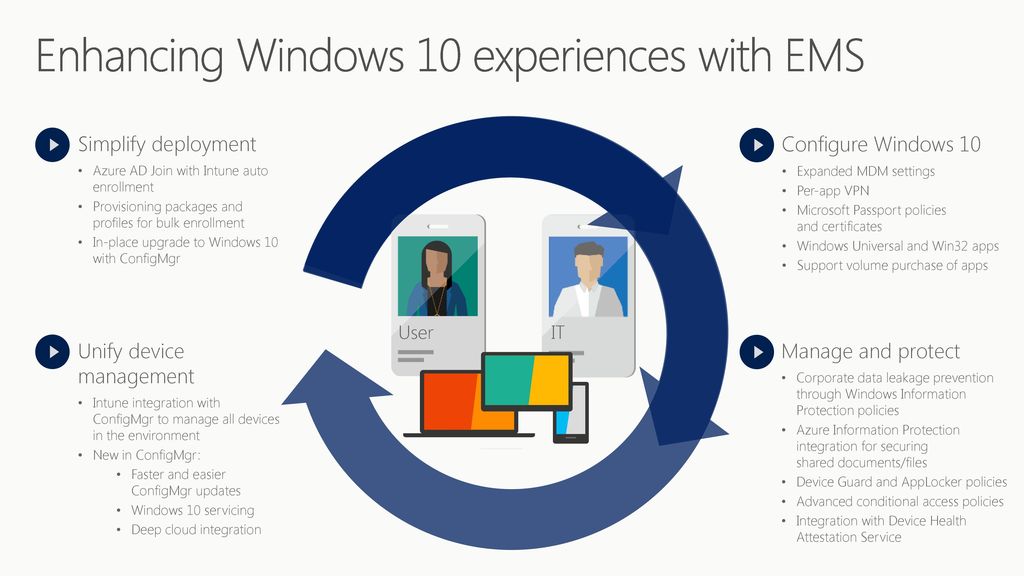 Enhancing Windows 10 experiences with EMS

Simplify deployment
• Azure AD Join with Intune auto enrollment
• Provisioning packages and profiles for bulk enrollment
• In-place upgrade to Windows 10 with ConfigMgr

Unify device management
• Intune integration with ConfigMgr to manage all devices in the environment
• New in ConfigMgr:
  • Faster and easier ConfigMgr updates
  • Windows 10 servicing
  • Deep cloud integration

User

IT

Configure Windows 10
• Expanded MDM settings
• Per-app VPN
• Microsoft Passport policies and certificates
• Windows Universal and Win32 apps
• Support volume purchase of apps

Manage and protect
• Corporate data leakage prevention through Windows Information Protection policies
• Azure Information Protection integration for securing shared documents/files
• Device Guard and AppLocker policies
• Advanced conditional access policies
• Integration with Device Health Attestation Service